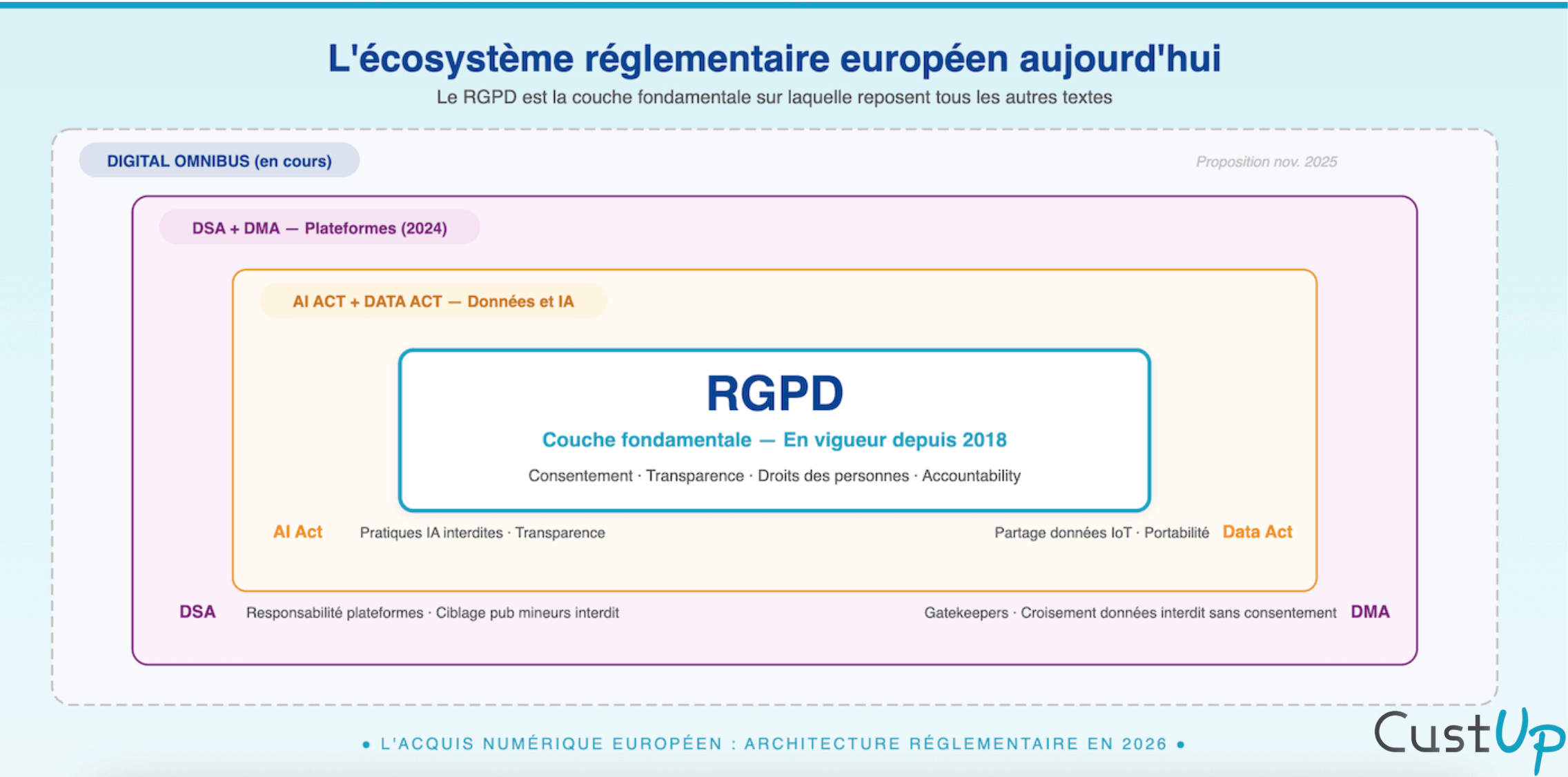 L'écosystème réglementaire européen aujourd'hui

Le RGPD est la couche fondamentale sur laquelle reposent tous les autres textes

DIGITAL OMNIBUS (en cours)

Proposition nov. 2025

DSA + DMA — Plateformes (2024)

AI ACT + DATA ACT — Données et IA

RGPD

Couche fondamentale — En vigueur depuis 2018

Consentement · Transparence · Droits des personnes · Accountability

AI Act Pratiques IA interdites · Transparence

Partage données IoT · Portabilité Data Act

DSA Responsabilité plateformes · Ciblage pub mineurs interdit

Gatekeepers · Croisement données interdit sans consentement DMA

• L'ACQUIS NUMÉRIQUE EUROPÉEN : ARCHITECTURE RÉGLEMENTAIRE EN 2026 •

CustUp